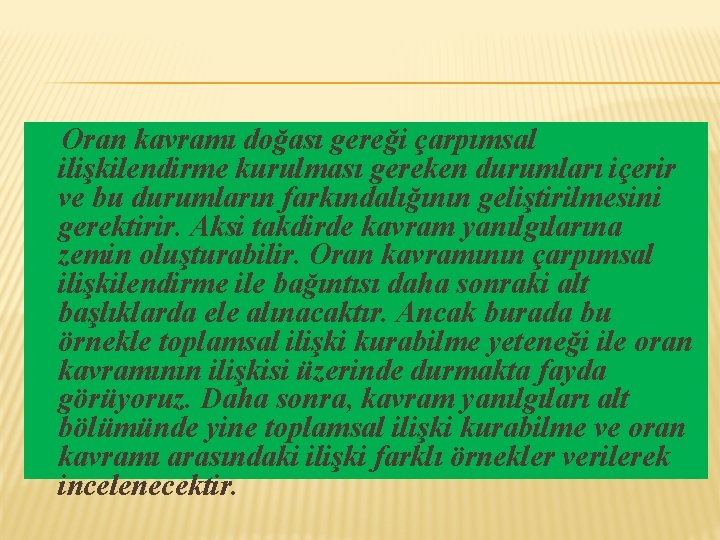 Oran kavramı doğası gereği çarpımsal ilişkilendirme kurulması gereken durumları içerir ve bu durumların farkındalığının geliştirilmesini gerektirir. Aksi takdirde kavram yanılgılarına zemin oluşturabilir. Oran kavramının çarpımsal ilişkilendirme ile bağıntısı daha sonraki alt başlıklarda ele alınacaktır. Ancak burada bu örnekle toplamsal ilişki kurabilme yeteneği ile oran kavramının ilişkisi üzerinde durmakta fayda görüyoruz. Daha sonra, kavram yanılgıları alt bölümünde yine toplamsal ilişki kurabilme ve oran kavramı arasındaki ilişki farklı örnekler verilerek incelenecektir.